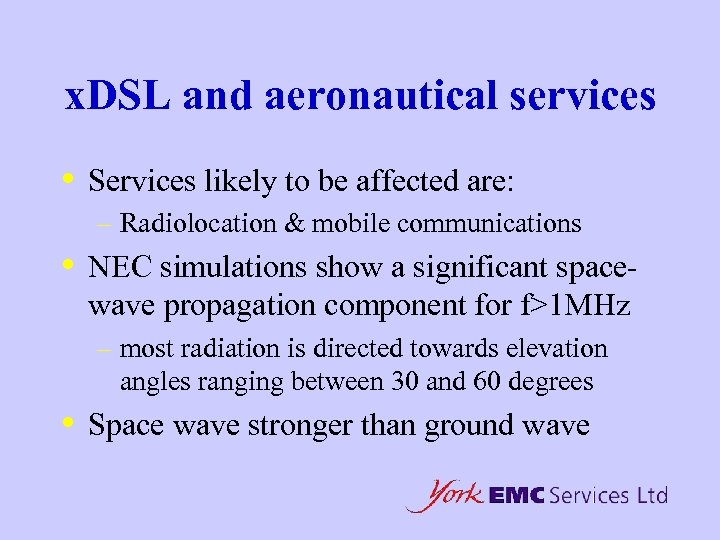 xDSL and aeronautical services

• Services likely to be affected are:
– Radiolocation & mobile communications

• NEC simulations show a significant space-wave propagation component for f>1MHz
– most radiation is directed towards elevation angles ranging between 30 and 60 degrees

• Space wave stronger than ground wave

York EMC Services Ltd